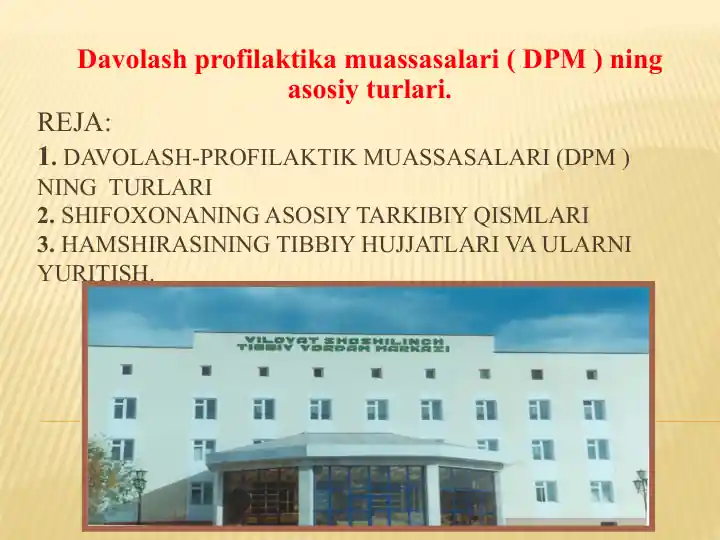 Davolash profilaktika muassasalari ( DPM ) ning asosiy turlari.

REJA:

1. DAVOLASH-PROFILAKTIK MUASSASALARI (DPM ) NING TURLARI
2. SHIFOXONANING ASOSIY TARKIBIY QISMLARI
3. HAMSHIRASINING TIBBIY HUJJATLARI VA ULARNI YURITISH.

VILOYAT SHOSHILINCH TIBBIY YORDAM MARKAZI